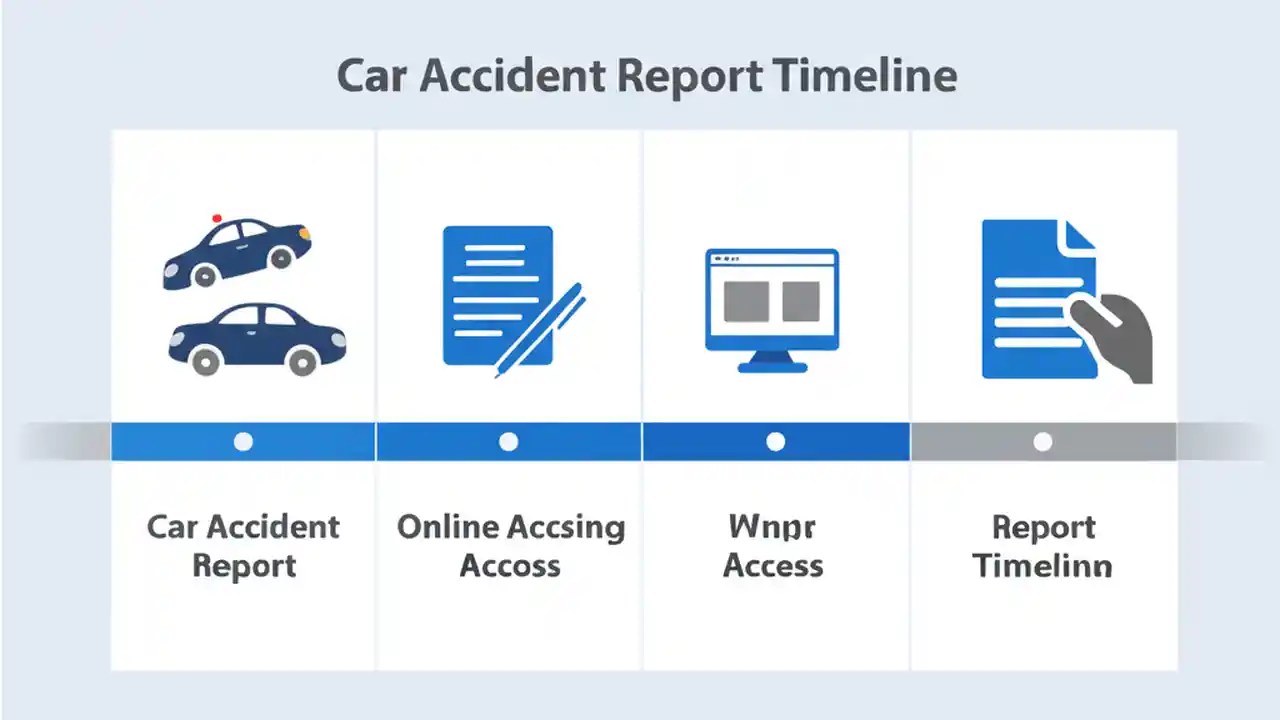 Car Accident Report Timeline

Car Accident Report

Online Accsing Accoss

Wnpr Access

Report Timelinn